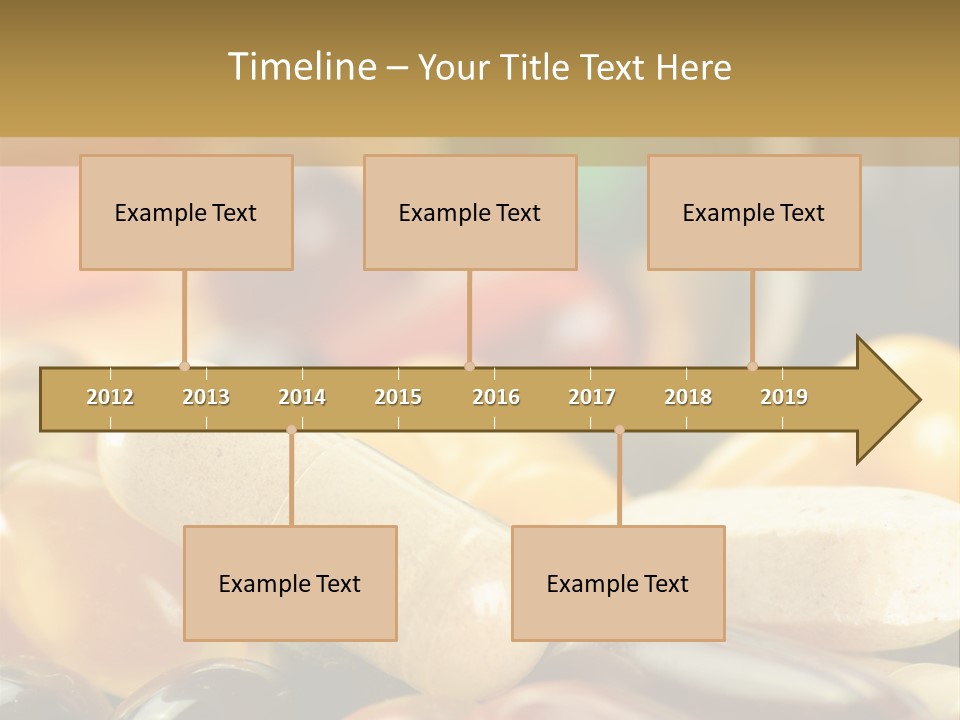 Timeline – Your Title Text Here

Example Text

Example Text

Example Text

2012 2013 2014 2015 2016 2017 2018 2019

Example Text

Example Text